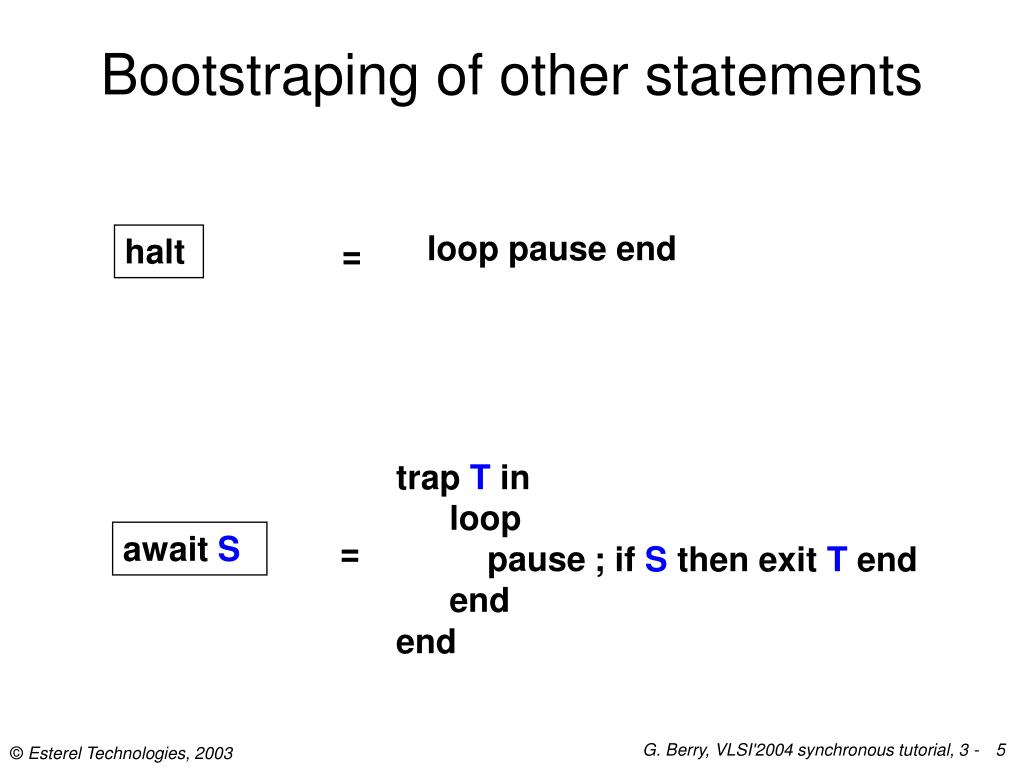 Bootstraping of other statements

halt = loop pause end

await S = trap T in
loop
pause ; if S then exit T end
end
end

© Esterel Technologies, 2003

G. Berry, VLSI'2004 synchronous tutorial, 3 - 5